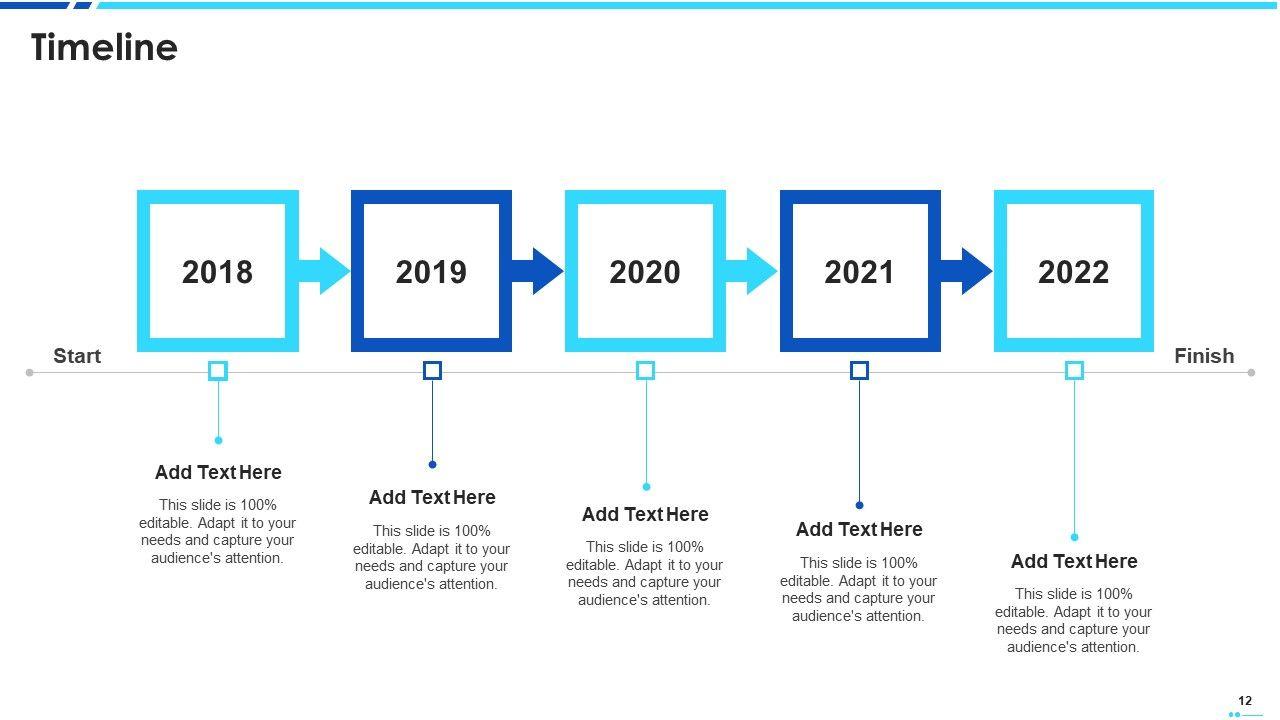 Timeline

2018

2019

2020

2021

2022

Start

Finish

Add Text Here

This slide is 100% editable. Adapt it to your needs and capture your audience's attention.

Add Text Here

This slide is 100% editable. Adapt it to your needs and capture your audience's attention.

Add Text Here

This slide is 100% editable. Adapt it to your needs and capture your audience's attention.

Add Text Here

This slide is 100% editable. Adapt it to your needs and capture your audience's attention.

Add Text Here

This slide is 100% editable. Adapt it to your needs and capture your audience's attention.

12